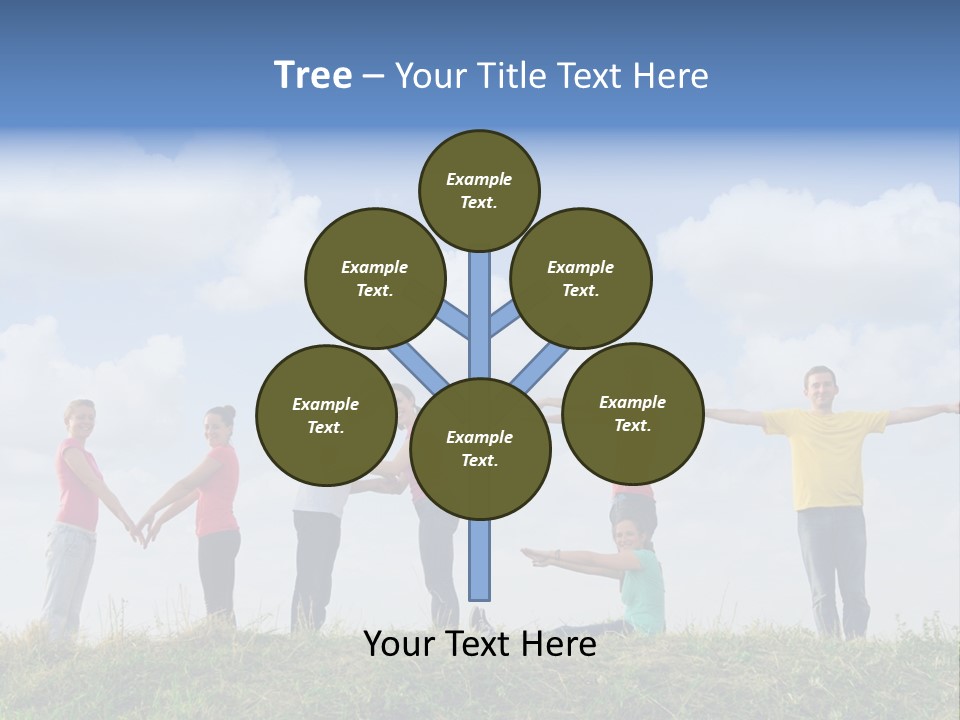 Tree – Your Title Text Here

Example Text.

Example Text.

Example Text.

Example Text.

Example Text.

Example Text.

Your Text Here